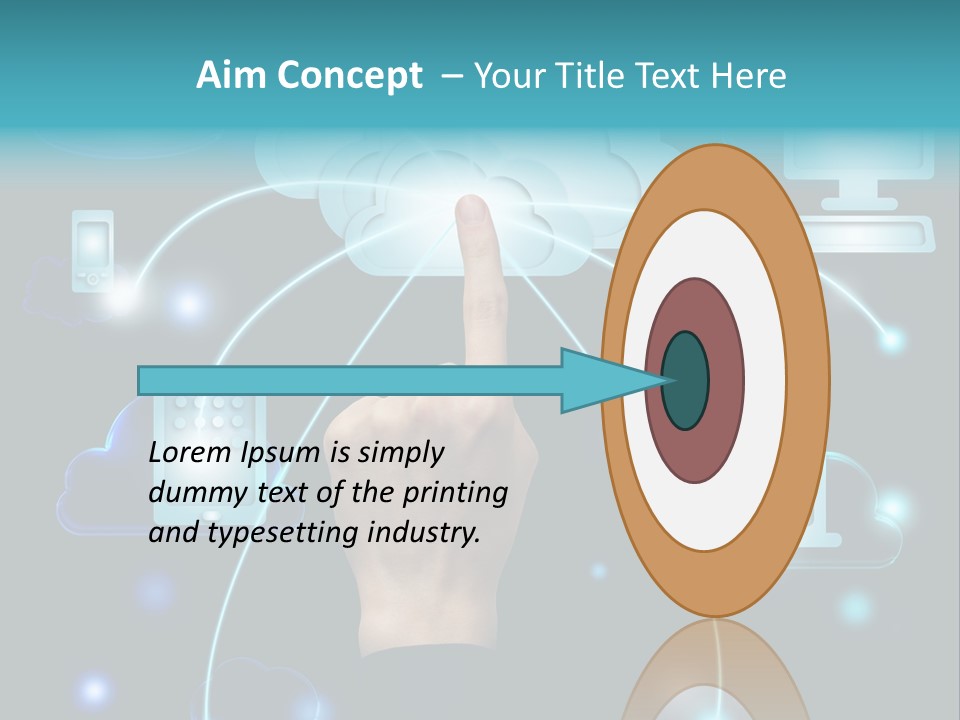 Aim Concept – Your Title Text Here

Lorem Ipsum is simply dummy text of the printing and typesetting industry.